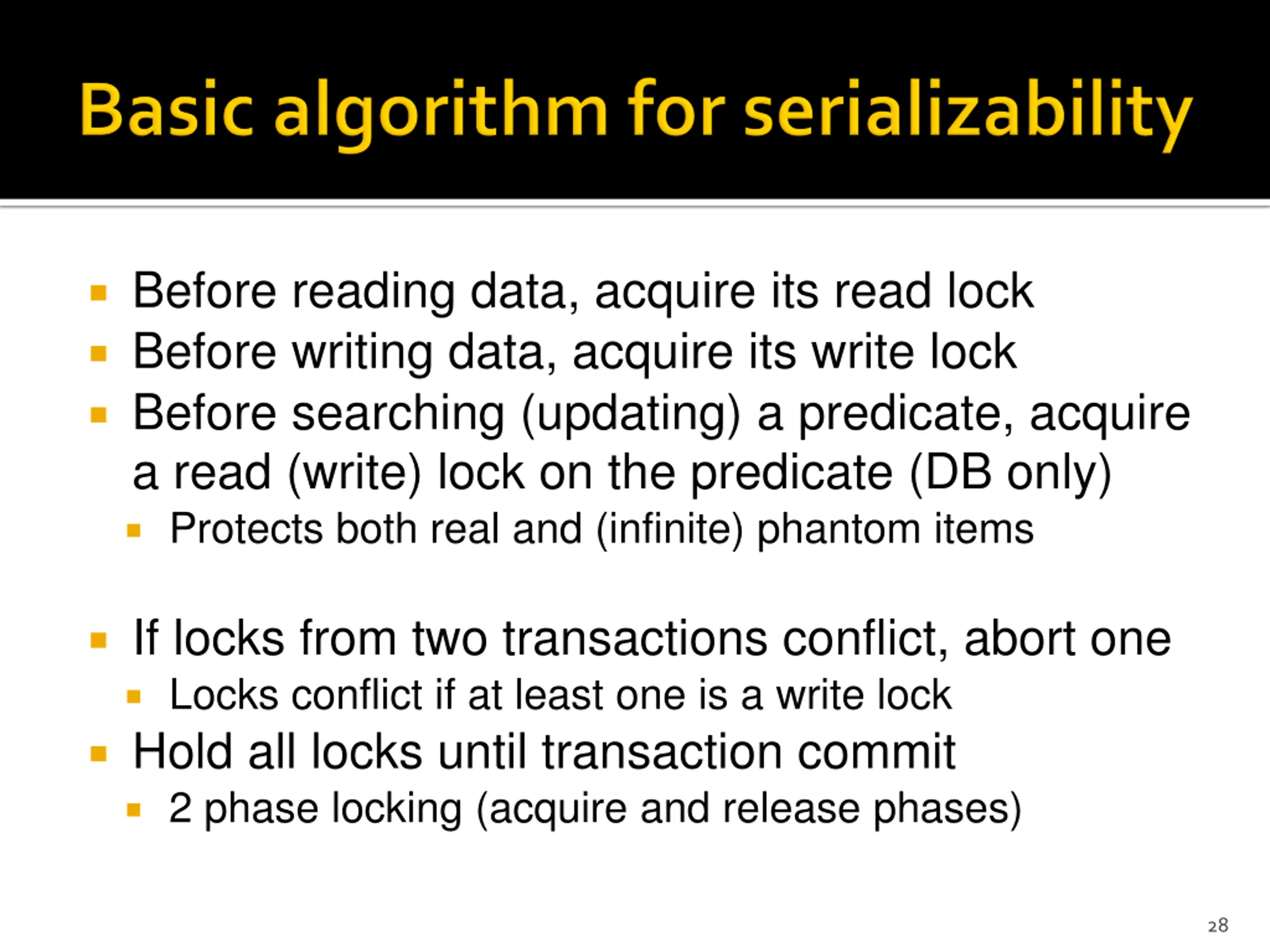 Basic algorithm for serializability

- Before reading data, acquire its read lock
- Before writing data, acquire its write lock
- Before searching (updating) a predicate, acquire a read (write) lock on the predicate (DB only)
  - Protects both real and (infinite) phantom items

- If locks from two transactions conflict, abort one
  - Locks conflict if at least one is a write lock
- Hold all locks until transaction commit
  - 2 phase locking (acquire and release phases)

28